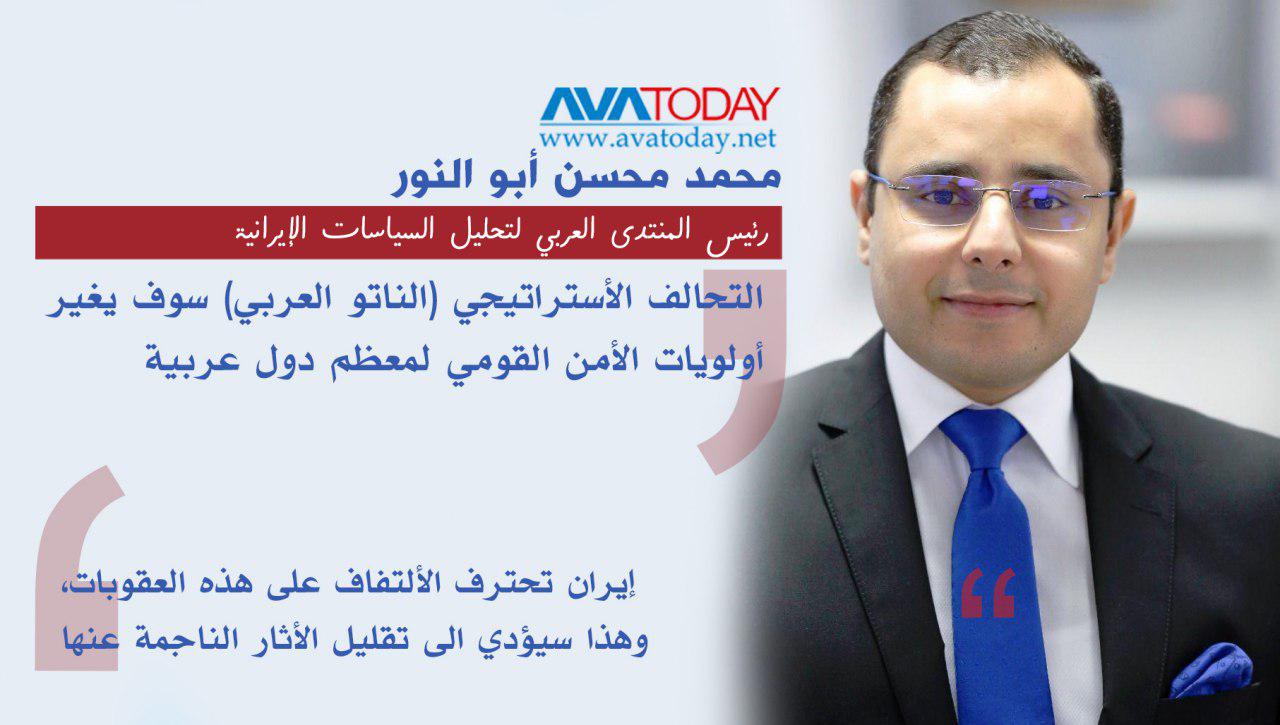 AVATODAY
www.avatoday.net

محمد محسن أبو النور

رئيس المنتدى العربي لتحليل السياسات الإيرانية

التحالف الأستراتيجي (الناتو العربي) سوف يغير أولويات الأمن القومي لمعظم دول عربية

إيران تحترف الألتفاف على هذه العقوبات، وهذا سيؤدي الى تقليل الأثار الناجمة عنها